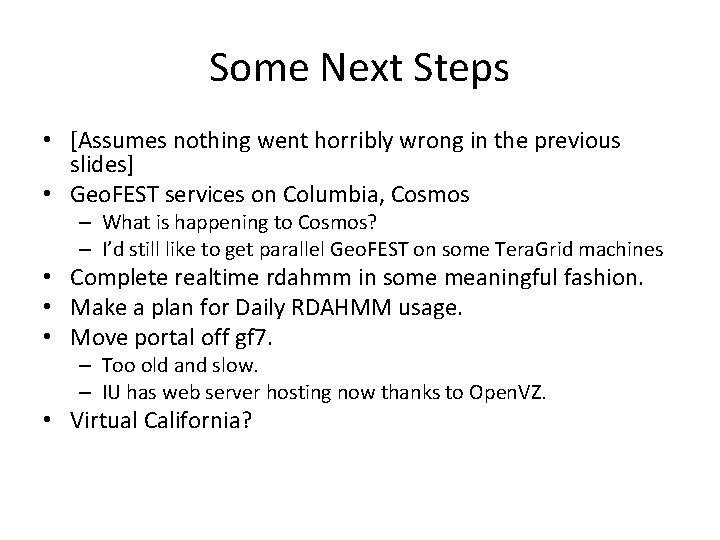 Some Next Steps

• [Assumes nothing went horribly wrong in the previous slides]
• GeoFEST services on Columbia, Cosmos
  – What is happening to Cosmos?
  – I'd still like to get parallel GeoFEST on some TeraGrid machines
• Complete realtime rdahmm in some meaningful fashion.
• Make a plan for Daily RDAHMM usage.
• Move portal off gf7.
  – Too old and slow.
  – IU has web server hosting now thanks to OpenVZ.
• Virtual California?